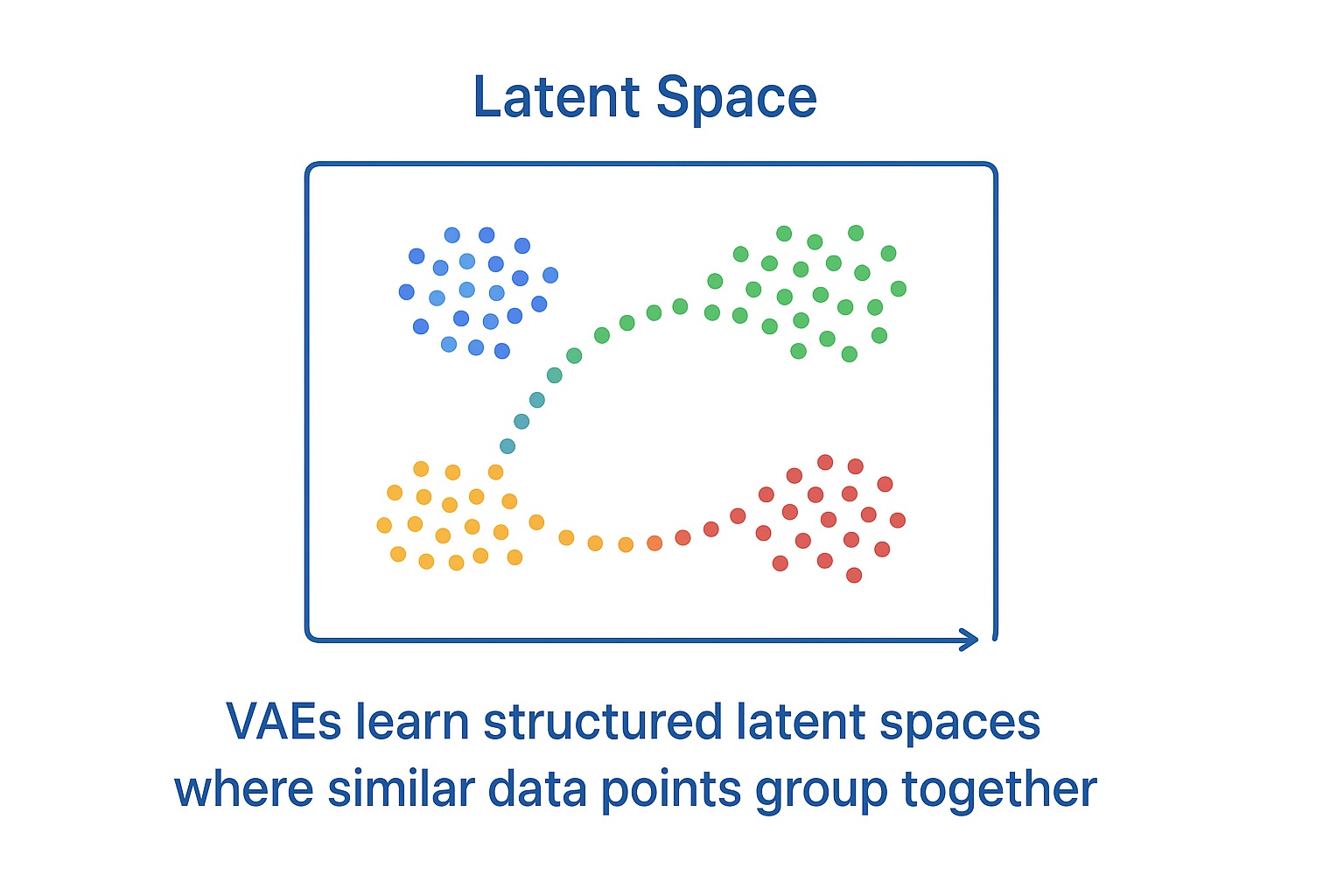 Latent Space

VAEs learn structured latent spaces where similar data points group together